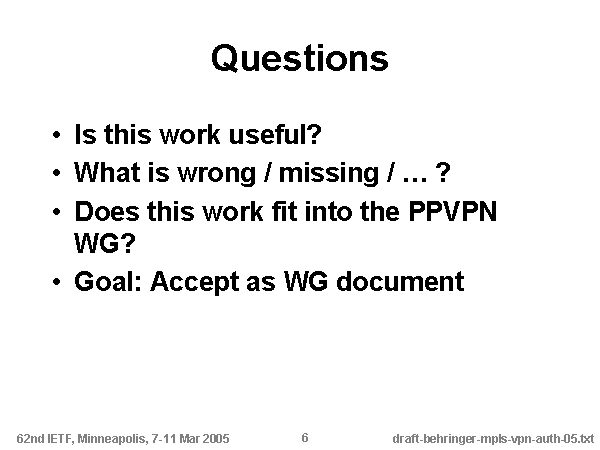 Questions

• Is this work useful?
• What is wrong / missing / … ?
• Does this work fit into the PPVPN WG?
• Goal: Accept as WG document

62nd IETF, Minneapolis, 7-11 Mar 2005

6

draft-behringer-mpls-vpn-auth-05.txt